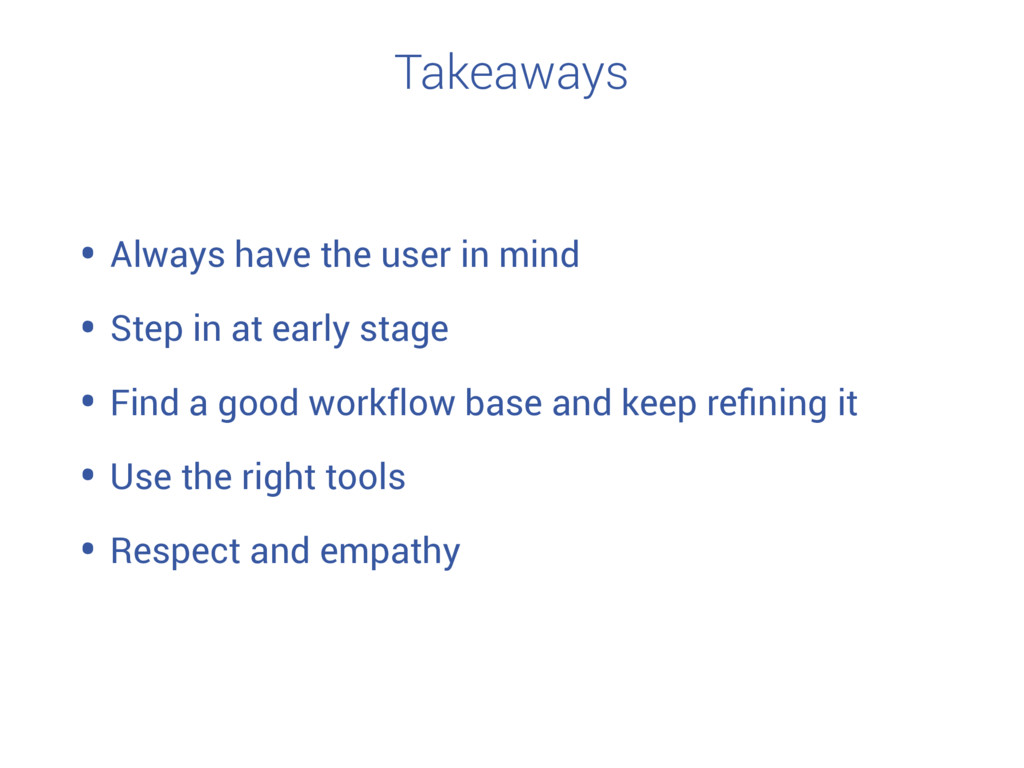 Takeaways

• Always have the user in mind
• Step in at early stage
• Find a good workflow base and keep refining it
• Use the right tools
• Respect and empathy